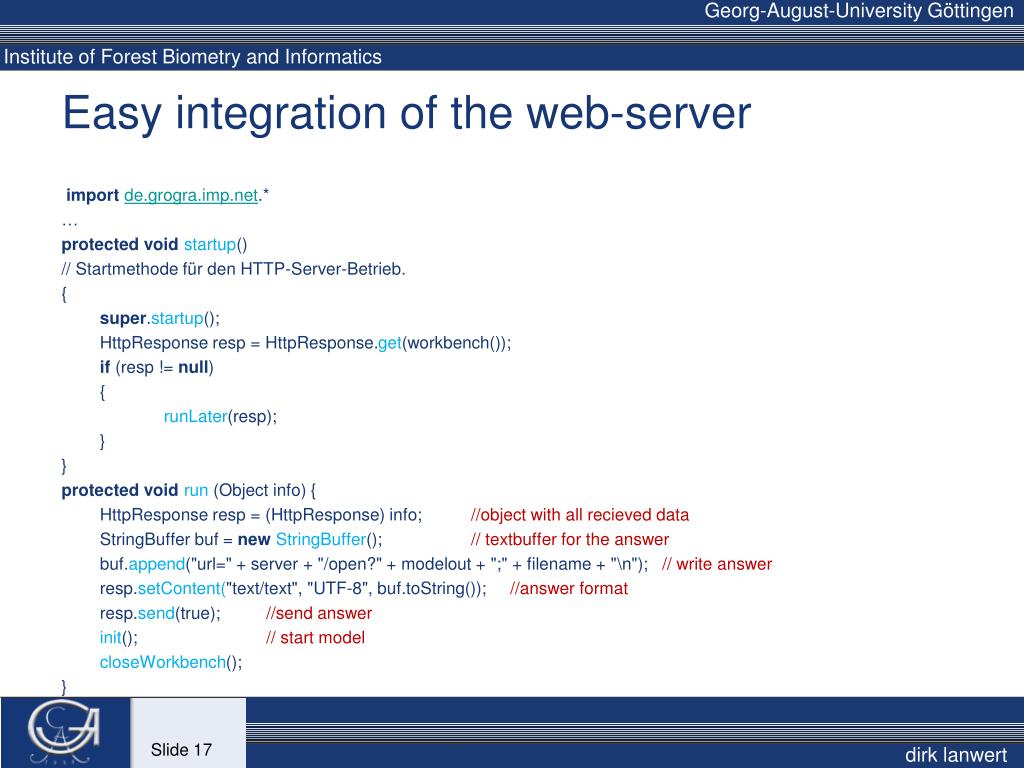 Georg-August-University Göttingen

Institute of Forest Biometry and Informatics

Easy integration of the web-server

import de.grogra.imp.net.*
…
protected void startup()
// Startmethode für den HTTP-Server-Betrieb.
{
super.startup();
HttpResponse resp = HttpResponse.get(workbench());
if (resp != null)
{
runLater(resp);
}
}
protected void run (Object info) {
HttpResponse resp = (HttpResponse) info; //object with all recieved data
StringBuffer buf = new StringBuffer(); // textbuffer for the answer
buf.append("url=" + server + "/open?" + modelout + ";" + filename + "\n"); // write answer
resp.setContent("text/text", "UTF-8", buf.toString()); //answer format
resp.send(true); //send answer
init(); // start model
closeWorkbench();
}

Slide 17

dirk lanwert